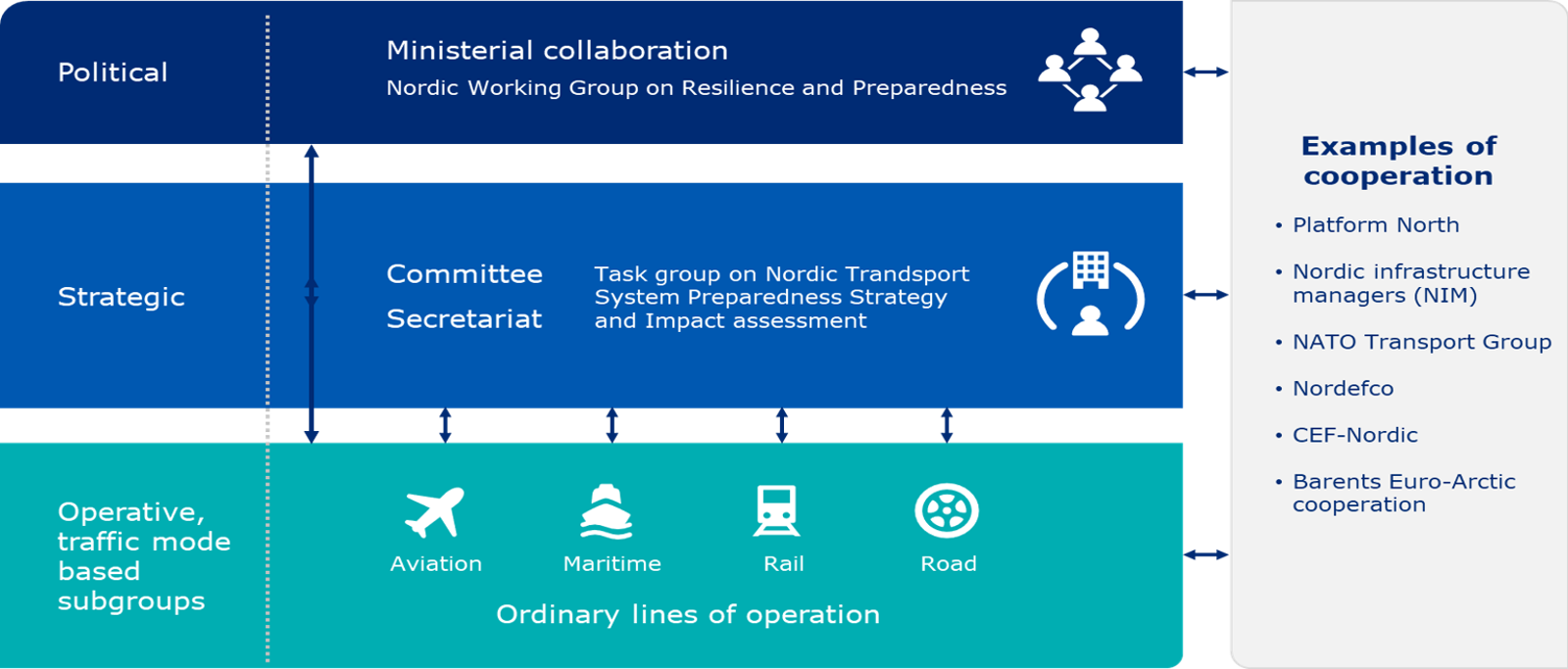 Political

Ministerial collaboration
Nordic Working Group on Resilience and Preparedness

Strategic

Committee
Secretariat

Task group on Nordic Trandsport System Preparedness Strategy and Impact assessment

Operative, traffic mode based subgroups

Aviation
Maritime
Rail
Road

Ordinary lines of operation

Examples of cooperation

• Platform North
• Nordic infrastructure managers (NIM)
• NATO Transport Group
• Nordefco
• CEF-Nordic
• Barents Euro-Arctic cooperation